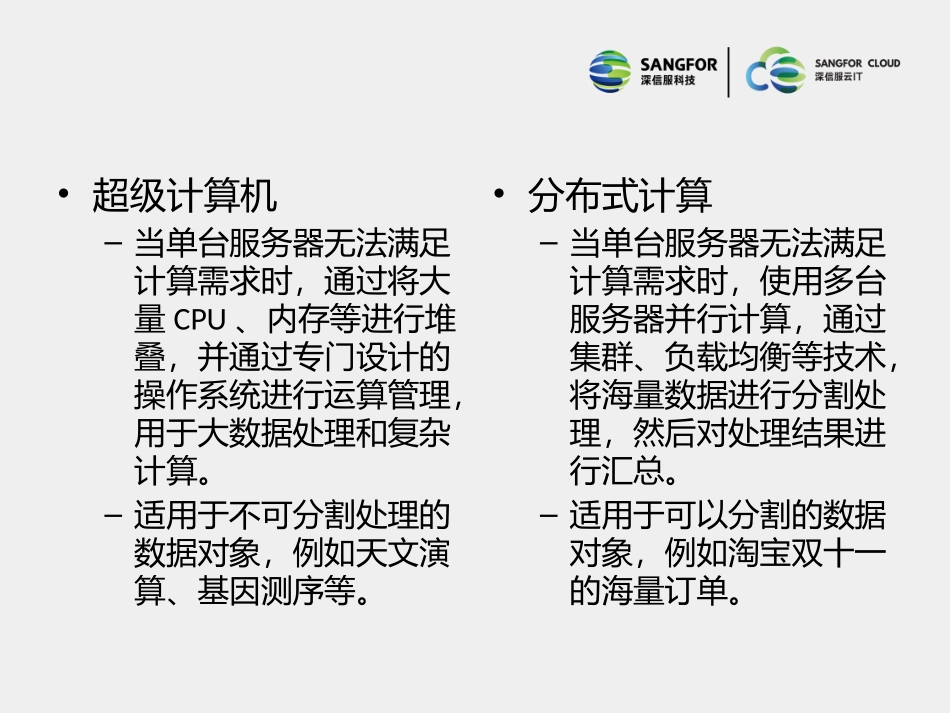 SANGFOR
深信服科技

SANGFOR CLOUD
深信服云IT

• 超级计算机
– 当单台服务器无法满足计算需求时，通过将大量 CPU 、内存等进行堆叠，并通过专门设计的操作系统进行运算管理，用于大数据处理和复杂计算。
– 适用于不可分割处理的数据对象，例如天文演算、基因测序等。

• 分布式计算
– 当单台服务器无法满足计算需求时，使用多台服务器并行计算，通过集群、负载均衡等技术，将海量数据进行分割处理，然后对处理结果进行汇总。
– 适用于可以分割的数据对象，例如淘宝双十一的海量订单。